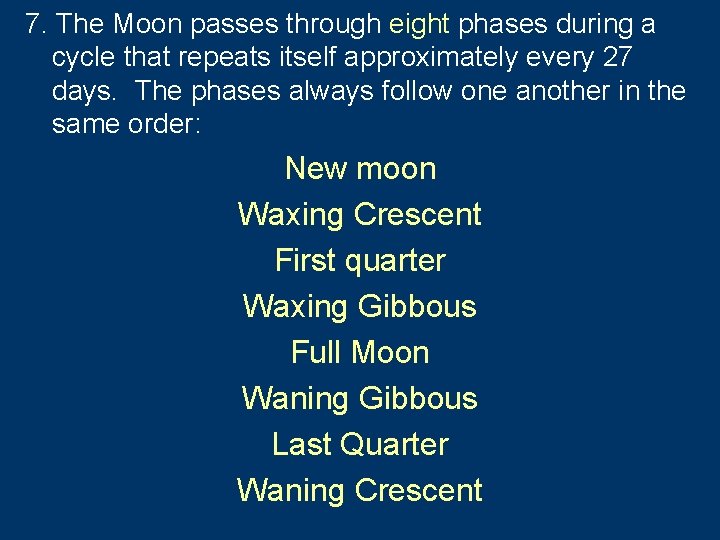 7. The Moon passes through eight phases during a cycle that repeats itself approximately every 27 days. The phases always follow one another in the same order:

New moon

Waxing Crescent

First quarter

Waxing Gibbous

Full Moon

Waning Gibbous

Last Quarter

Waning Crescent